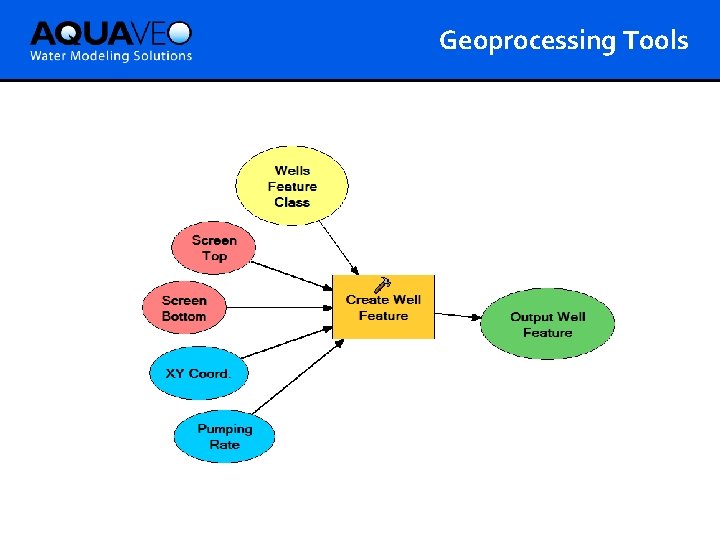 AQUAVEO
Water Modeling Solutions

Geoprocessing Tools

Wells Feature Class

Screen Top

Screen Bottom

XY Coord.

Pumping Rate

Create Well Feature

Output Well Feature